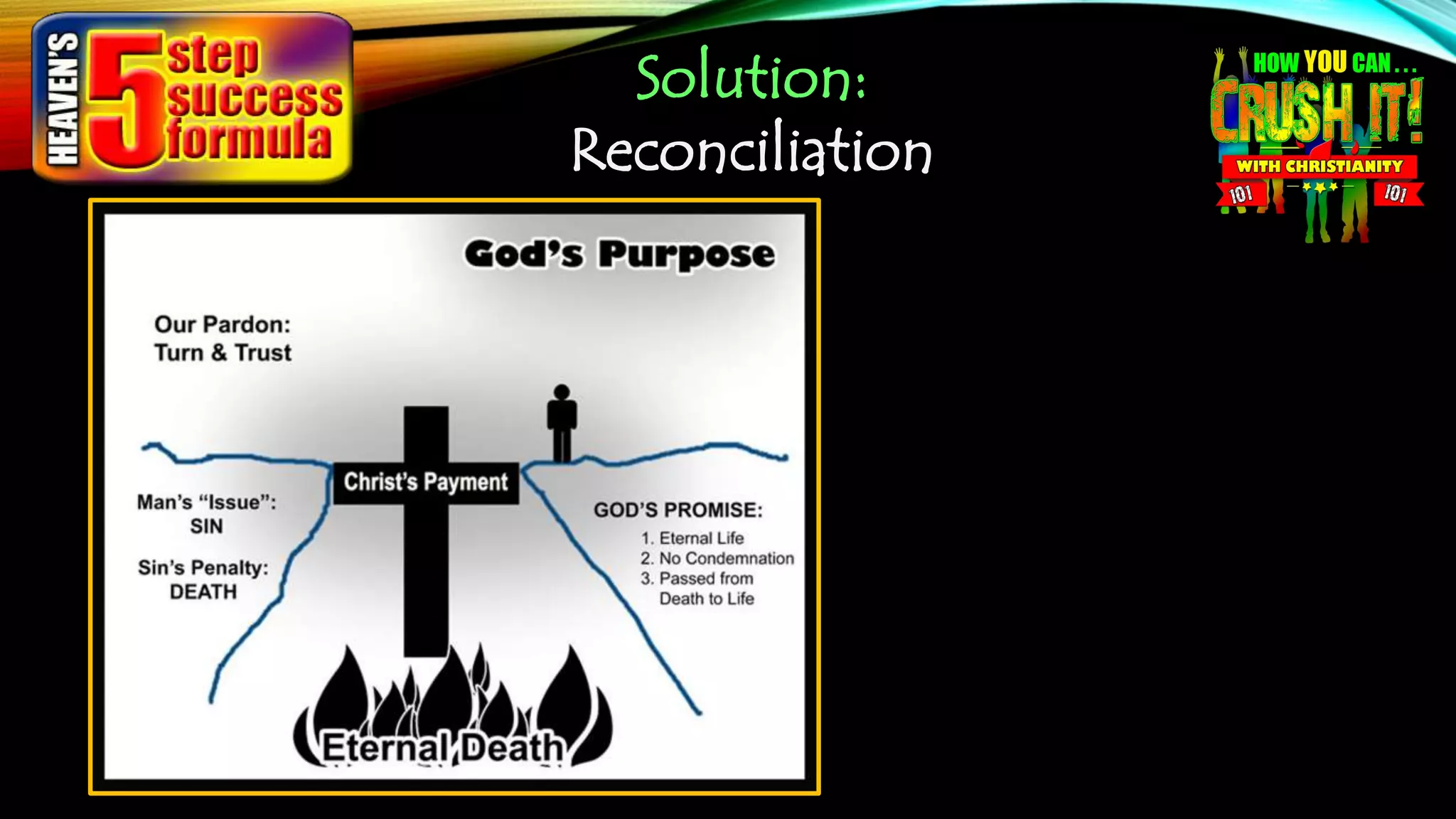 HEAVEN'S 5 step success formula

Solution:
Reconciliation

HOW YOU CAN...
CRUSH IT!
WITH CHRISTIANITY
101 101

God's Purpose

Our Pardon:
Turn & Trust

Christ's Payment

Man's "Issue":
SIN

Sin's Penalty:
DEATH

GOD'S PROMISE:
1. Eternal Life
2. No Condemnation
3. Passed from Death to Life

Eternal Death